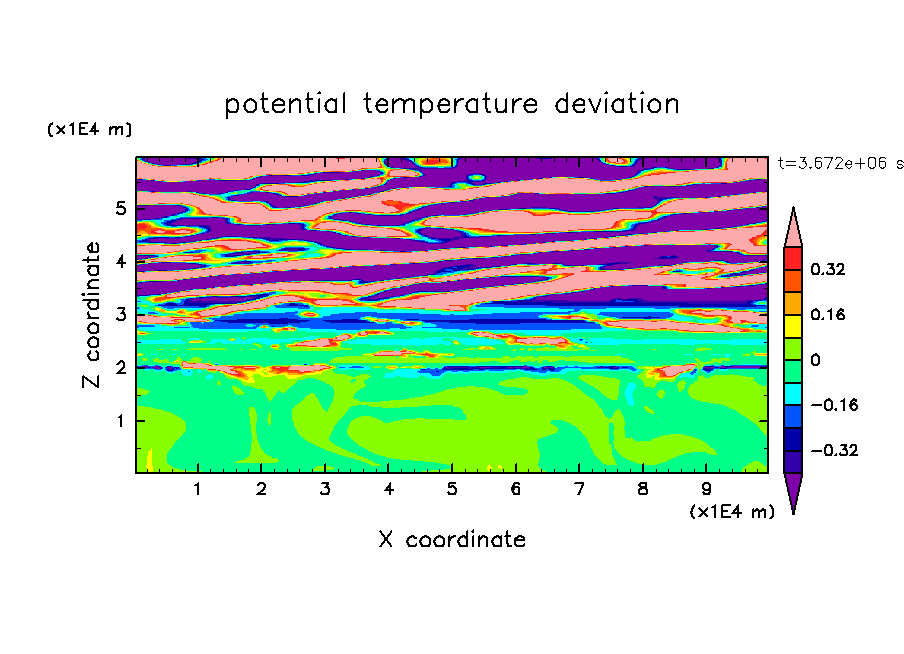 potential temperature deviation

(x1E4 m)

t=3.672e+06 s

Z coordinate

5
4
3
2
1

0.32
0.16
0
−0.16
−0.32

1 2 3 4 5 6 7 8 9

(x1E4 m)

X coordinate